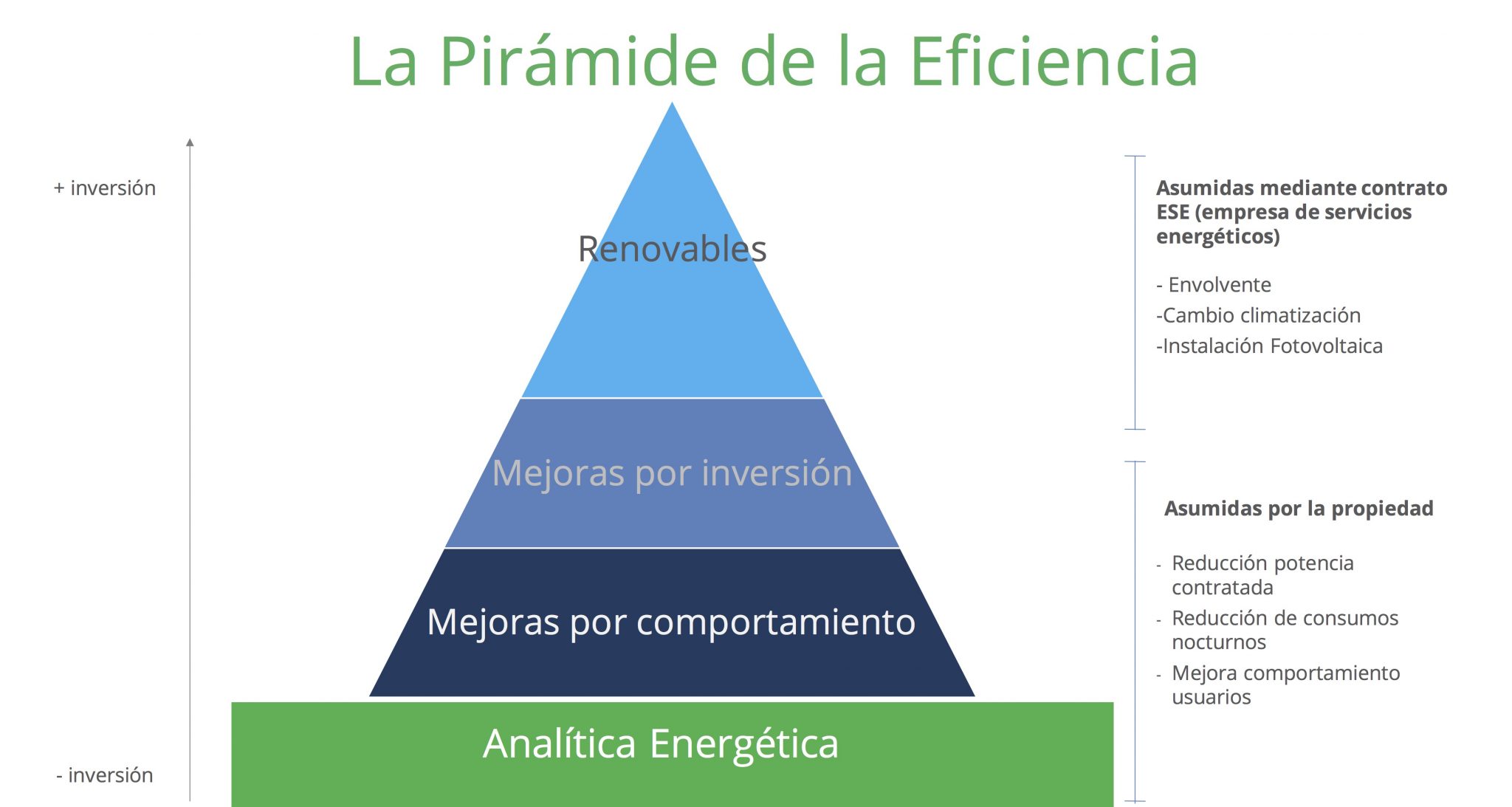 La Pirámide de la Eficiencia

+ inversión

- inversión

Renovables

Mejoras por inversión

Mejoras por comportamiento

Analítica Energética

**Asumidas mediante contrato ESE (empresa de servicios energéticos)**

- Envolvente
-Cambio climatización
-Instalación Fotovoltaica

**Asumidas por la propiedad**

- Reducción potencia contratada
- Reducción de consumos nocturnos
- Mejora comportamiento usuarios